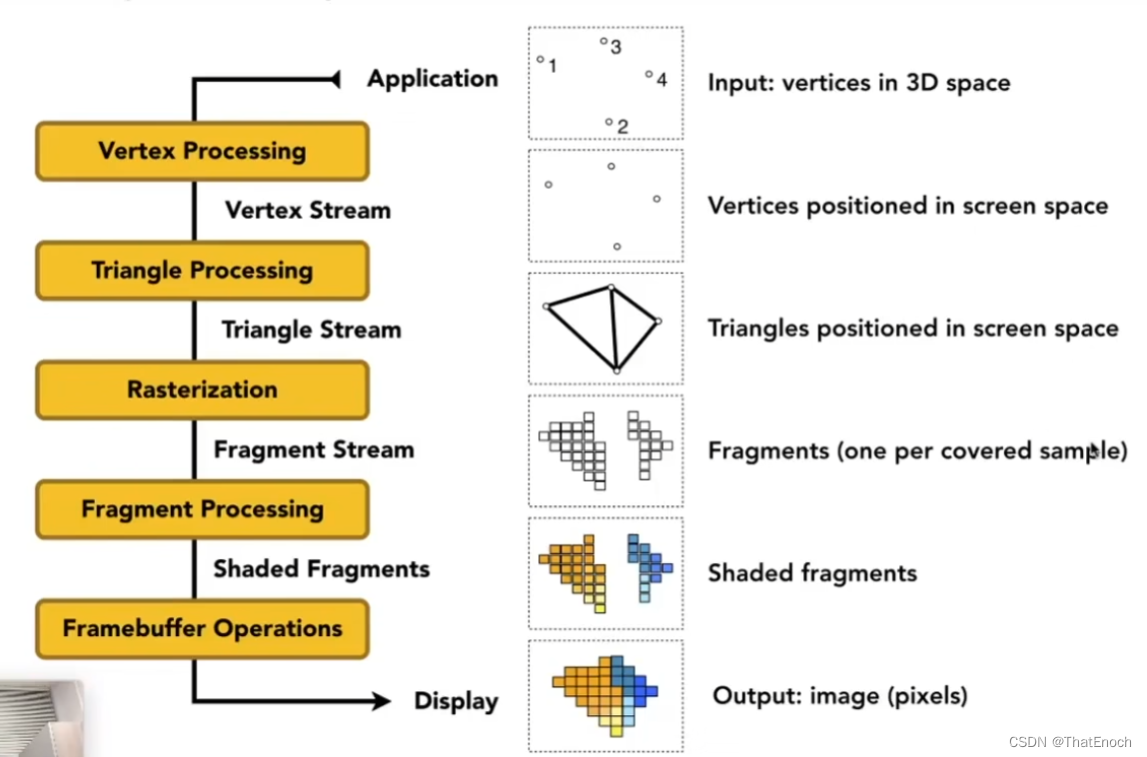 Application
Vertex Processing
Vertex Stream
Triangle Processing
Triangle Stream
Rasterization
Fragment Stream
Fragment Processing
Shaded Fragments
Framebuffer Operations
Display

1
3
4
2

Input: vertices in 3D space
Vertices positioned in screen space
Triangles positioned in screen space
Fragments (one per covered sample)
Shaded fragments
Output: image (pixels)

CSDN @ThatEnoch